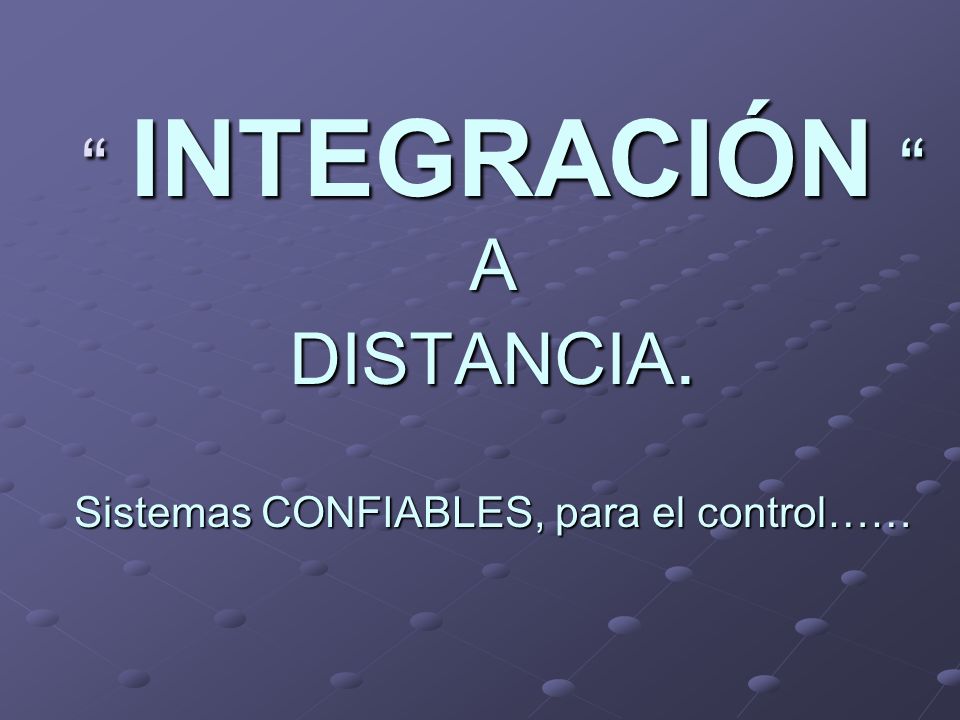 “ INTEGRACIÓN “
A
DISTANCIA.

Sistemas CONFIABLES, para el control……